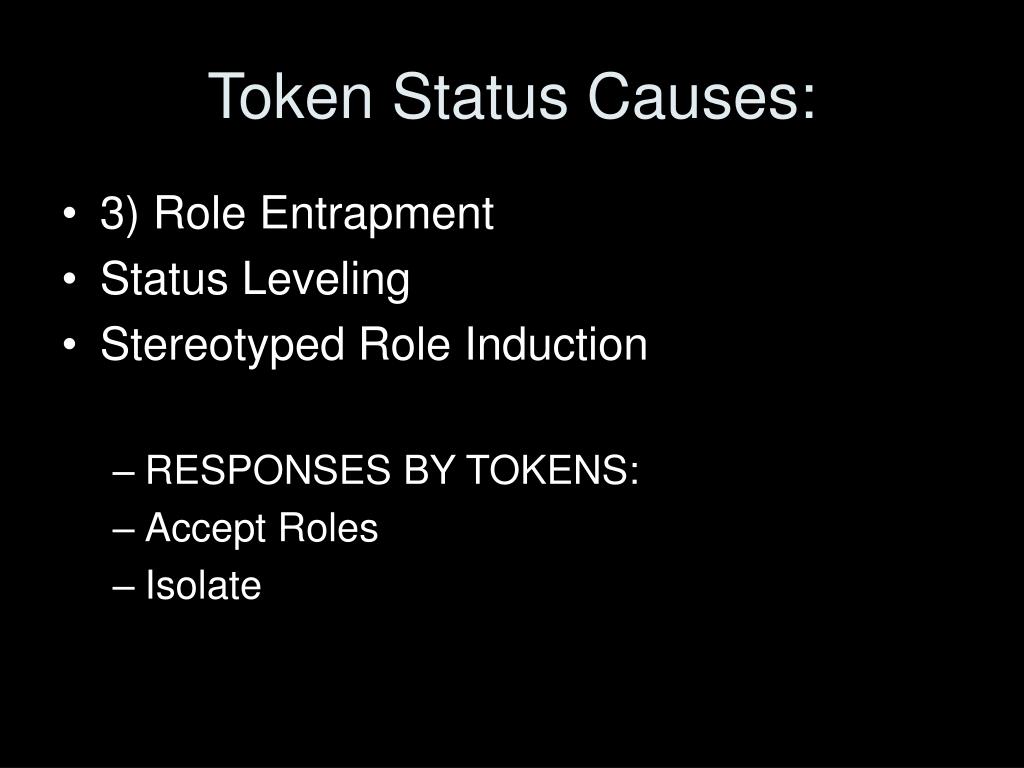 Token Status Causes:

• 3) Role Entrapment
• Status Leveling
• Stereotyped Role Induction

– RESPONSES BY TOKENS:
– Accept Roles
– Isolate